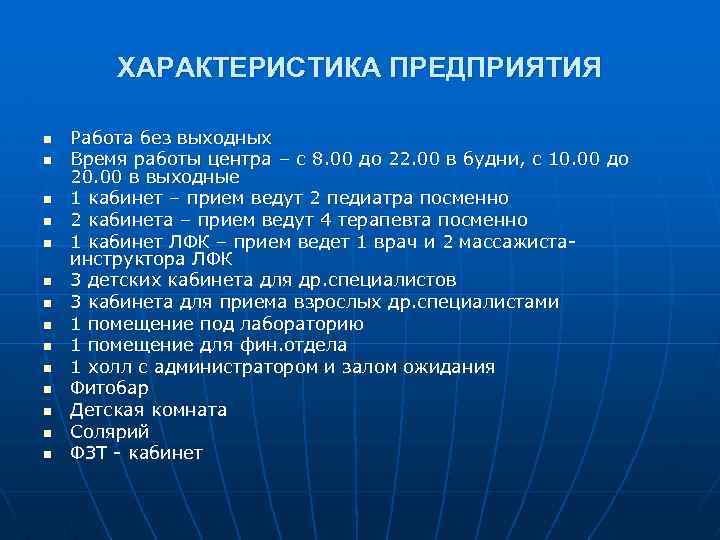 ХАРАКТЕРИСТИКА ПРЕДПРИЯТИЯ

- Работа без выходных
- Время работы центра – с 8.00 до 22.00 в будни, с 10.00 до 20.00 в выходные
- 1 кабинет – прием ведут 2 педиатра посменно
- 2 кабинета – прием ведут 4 терапевта посменно
- 1 кабинет ЛФК – прием ведет 1 врач и 2 массажиста-инструктора ЛФК
- 3 детских кабинета для др.специалистов
- 3 кабинета для приема взрослых др.специалистами
- 1 помещение под лабораторию
- 1 помещение для фин.отдела
- 1 холл с администратором и залом ожидания
- Фитобар
- Детская комната
- Солярий
- ФЗТ - кабинет